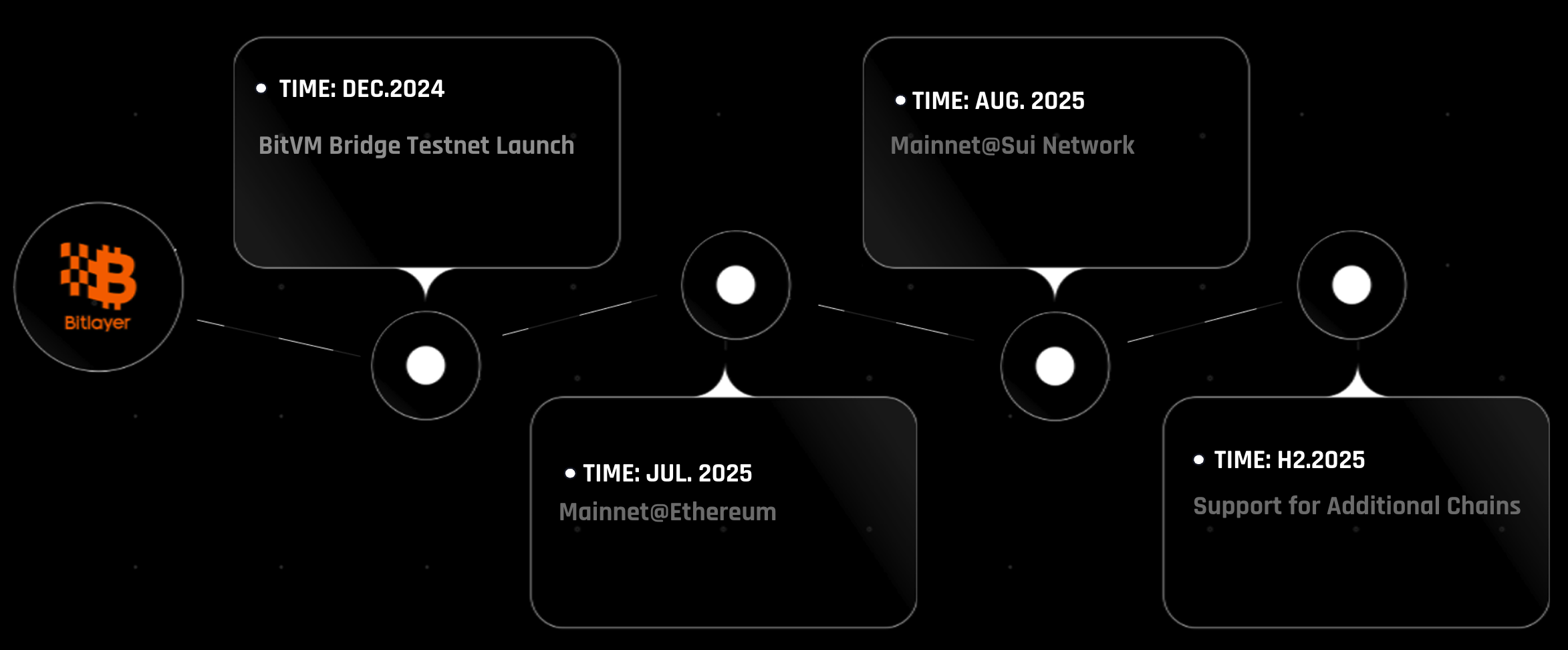 Bitlayer

• TIME: DEC.2024
BitVM Bridge Testnet Launch

• TIME: JUL. 2025
Mainnet@Ethereum

• TIME: AUG. 2025
Mainnet@Sui Network

• TIME: H2.2025
Support for Additional Chains